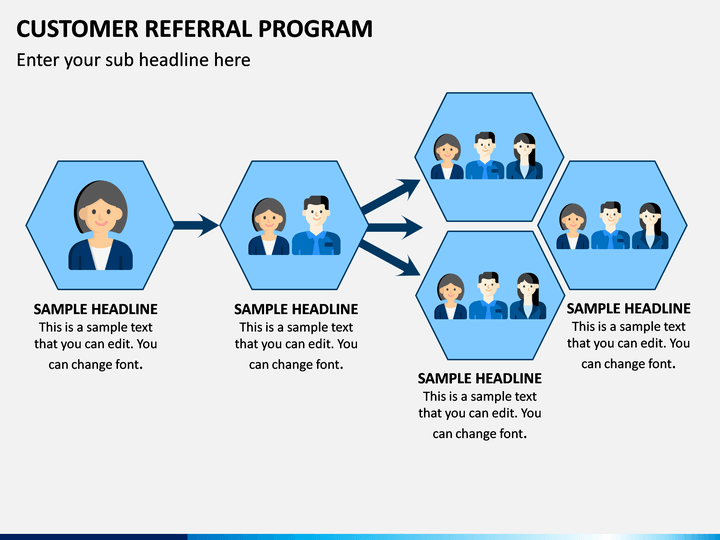 CUSTOMER REFERRAL PROGRAM

Enter your sub headline here

SAMPLE HEADLINE
This is a sample text that you can edit. You can change font.

SAMPLE HEADLINE
This is a sample text that you can edit. You can change font.

SAMPLE HEADLINE
This is a sample text that you can edit. You can change font.

SAMPLE HEADLINE
This is a sample text that you can edit. You can change font.